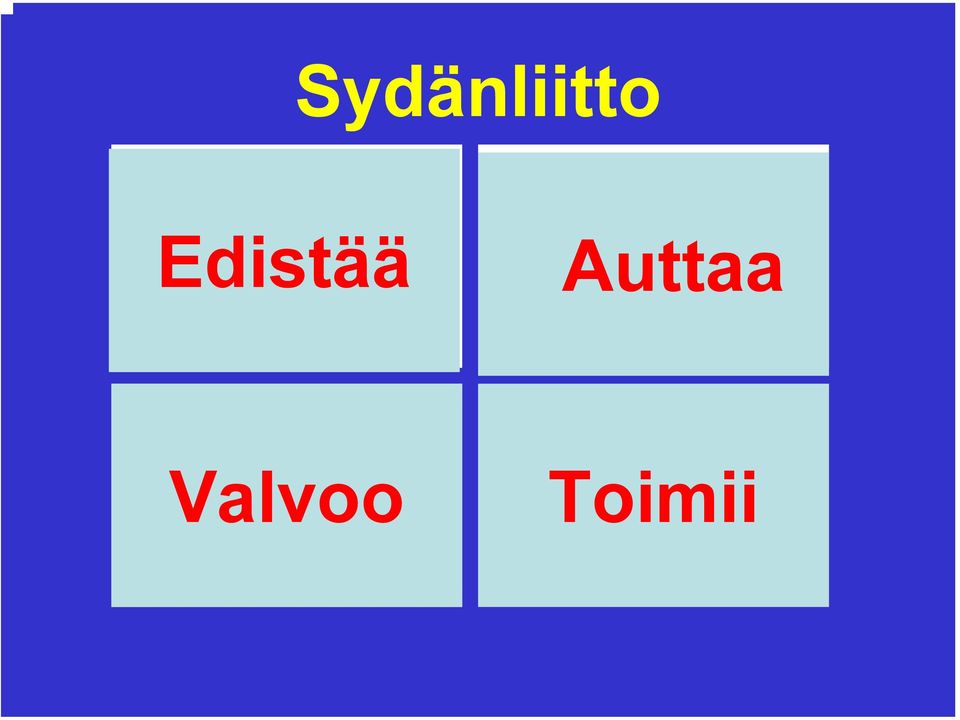 Sydänliitto

Edistää

Auttaa

Valvoo

Toimii